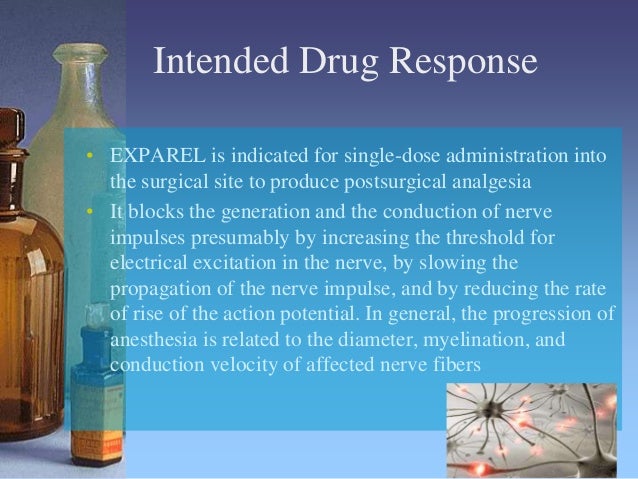 Intended Drug Response

• EXPAREL is indicated for single-dose administration into the surgical site to produce postsurgical analgesia
• It blocks the generation and the conduction of nerve impulses presumably by increasing the threshold for electrical excitation in the nerve, by slowing the propagation of the nerve impulse, and by reducing the rate of rise of the action potential. In general, the progression of anesthesia is related to the diameter, myelination, and conduction velocity of affected nerve fibers